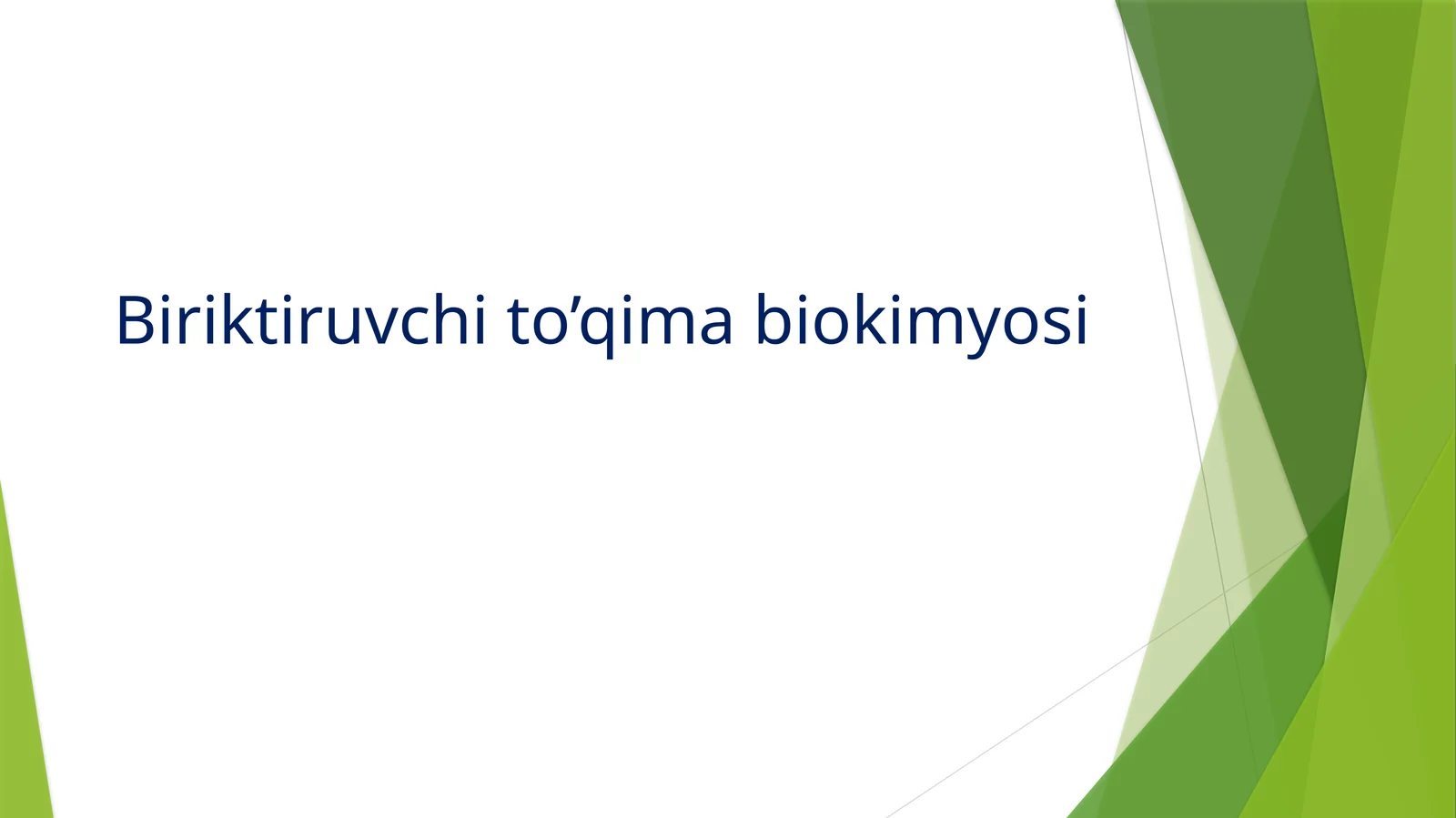 Biriktiruvchi to’qima biokimyosi